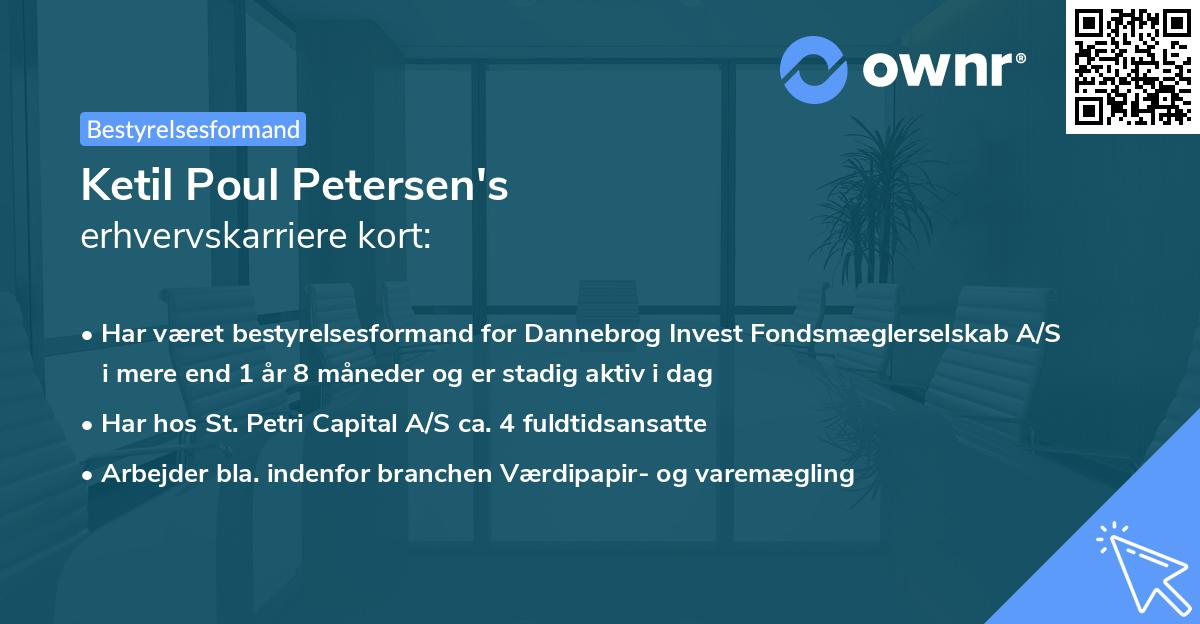 ownr®

Bestyrelsesformand

Ketil Poul Petersen's
erhvervskarriere kort:

• Har været bestyrelsesformand for Dannebrog Invest Fondsmæglerselskab A/S i mere end 1 år 8 måneder og er stadig aktiv i dag

• Har hos St. Petri Capital A/S ca. 4 fuldtidsansatte

• Arbejder bla. indenfor branchen Værdipapir- og varemægling